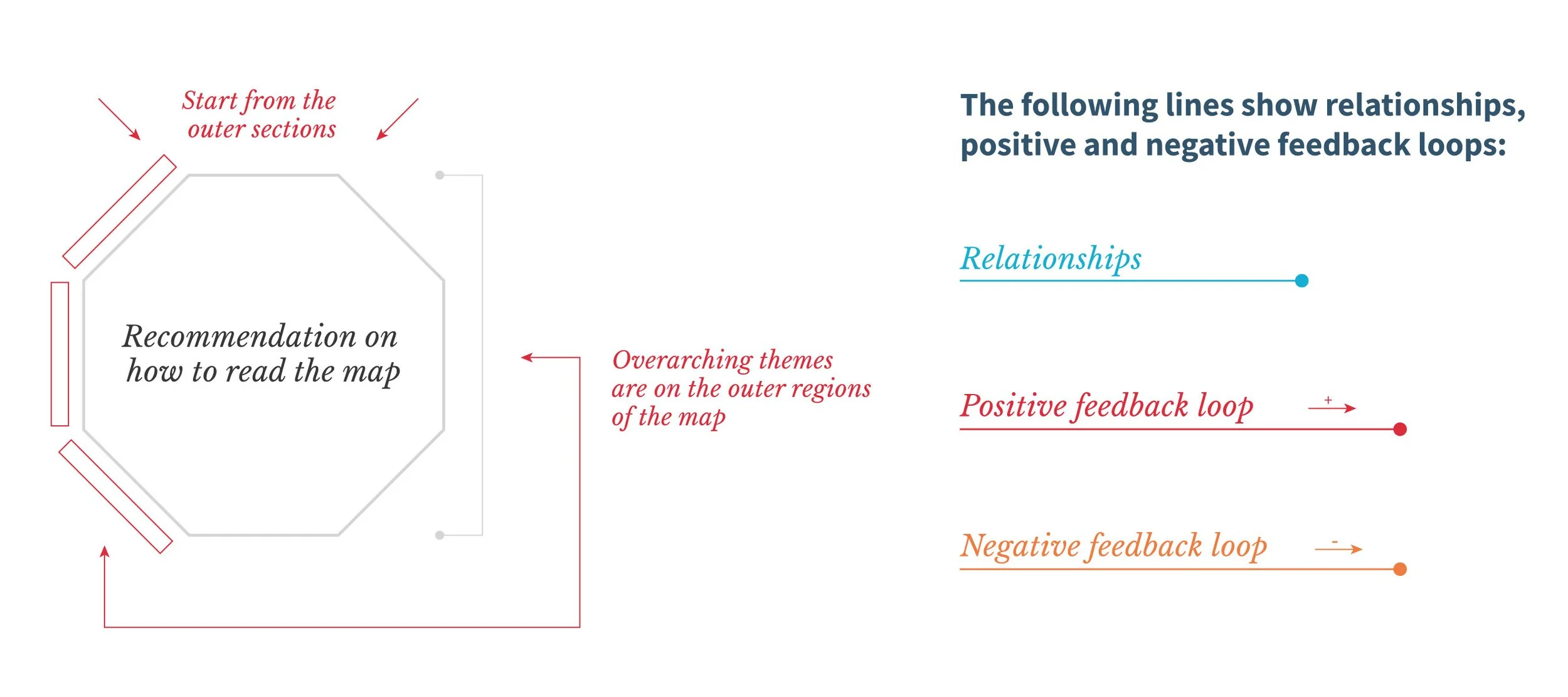 Start from the outer sections

Recommendation on how to read the map

Overarching themes are on the outer regions of the map

The following lines show relationships, positive and negative feedback loops:

Relationships

Positive feedback loop
+

Negative feedback loop
-